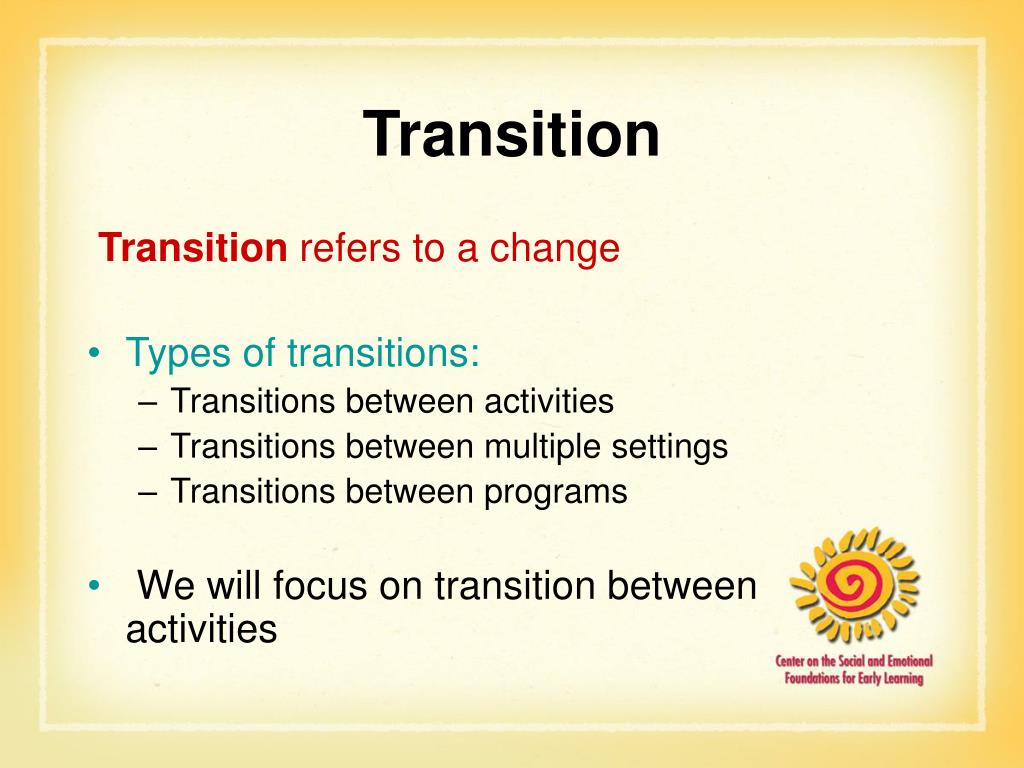 Transition

Transition refers to a change

• Types of transitions:
– Transitions between activities
– Transitions between multiple settings
– Transitions between programs

• We will focus on transition between activities

Center on the Social and Emotional Foundations for Early Learning